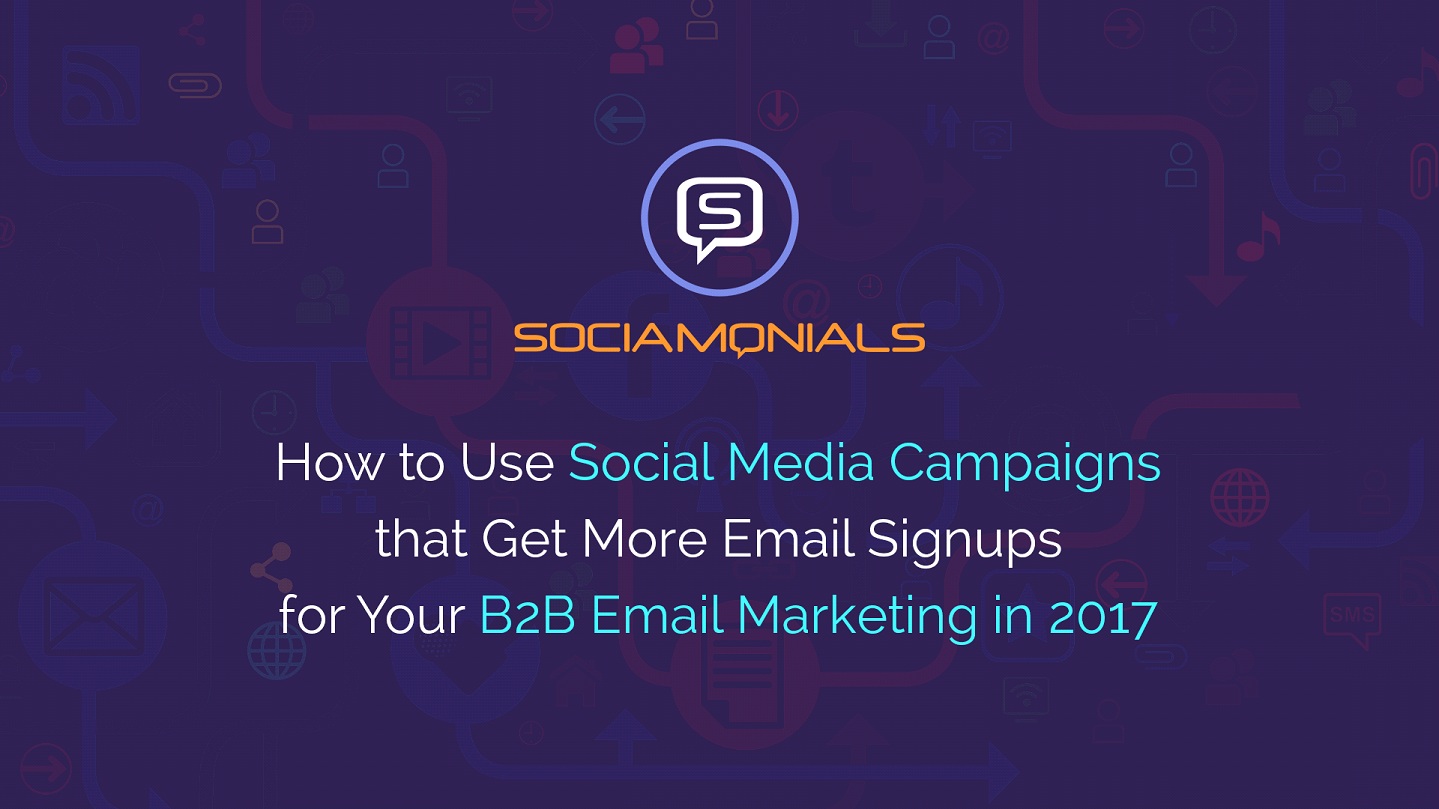 S

SOCIAMONIALS

How to Use Social Media Campaigns that Get More Email Signups for Your B2B Email Marketing in 2017

SMS